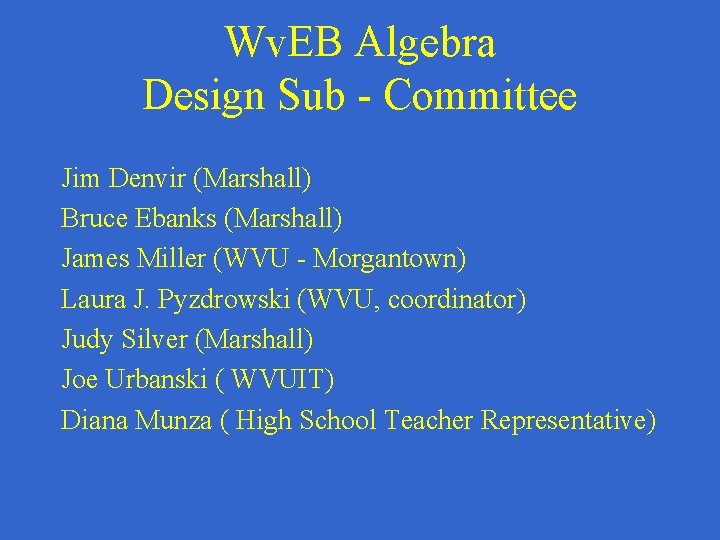 WvEB Algebra
Design Sub - Committee

Jim Denvir (Marshall)
Bruce Ebanks (Marshall)
James Miller (WVU - Morgantown)
Laura J. Pyzdrowski (WVU, coordinator)
Judy Silver (Marshall)
Joe Urbanski ( WVUIT)
Diana Munza ( High School Teacher Representative)